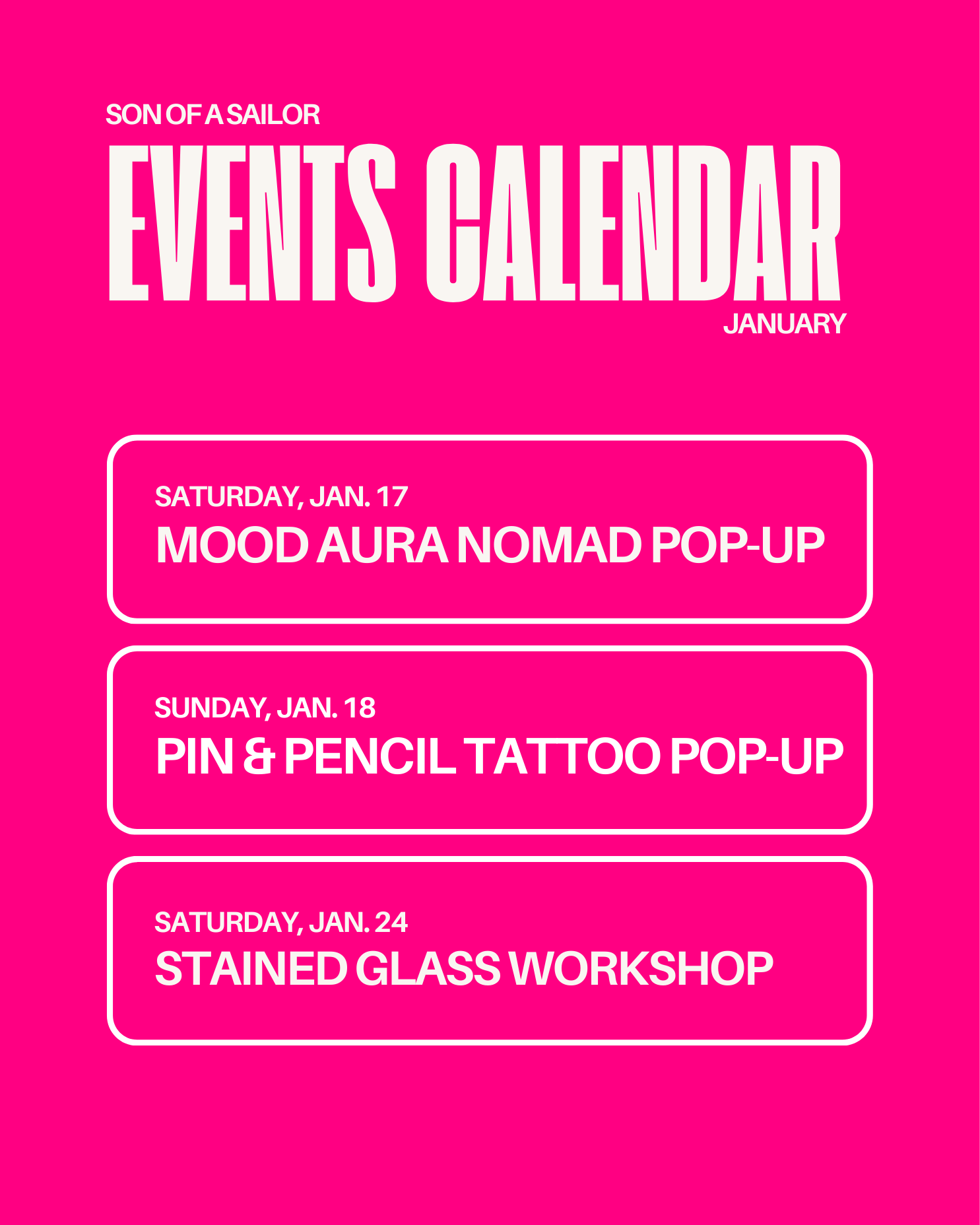 SON OF A SAILOR
EVENTS CALENDAR
JANUARY

SATURDAY, JAN. 17
MOOD AURA NOMAD POP-UP

SUNDAY, JAN. 18
PIN & PENCIL TATTOO POP-UP

SATURDAY, JAN. 24
STAINED GLASS WORKSHOP